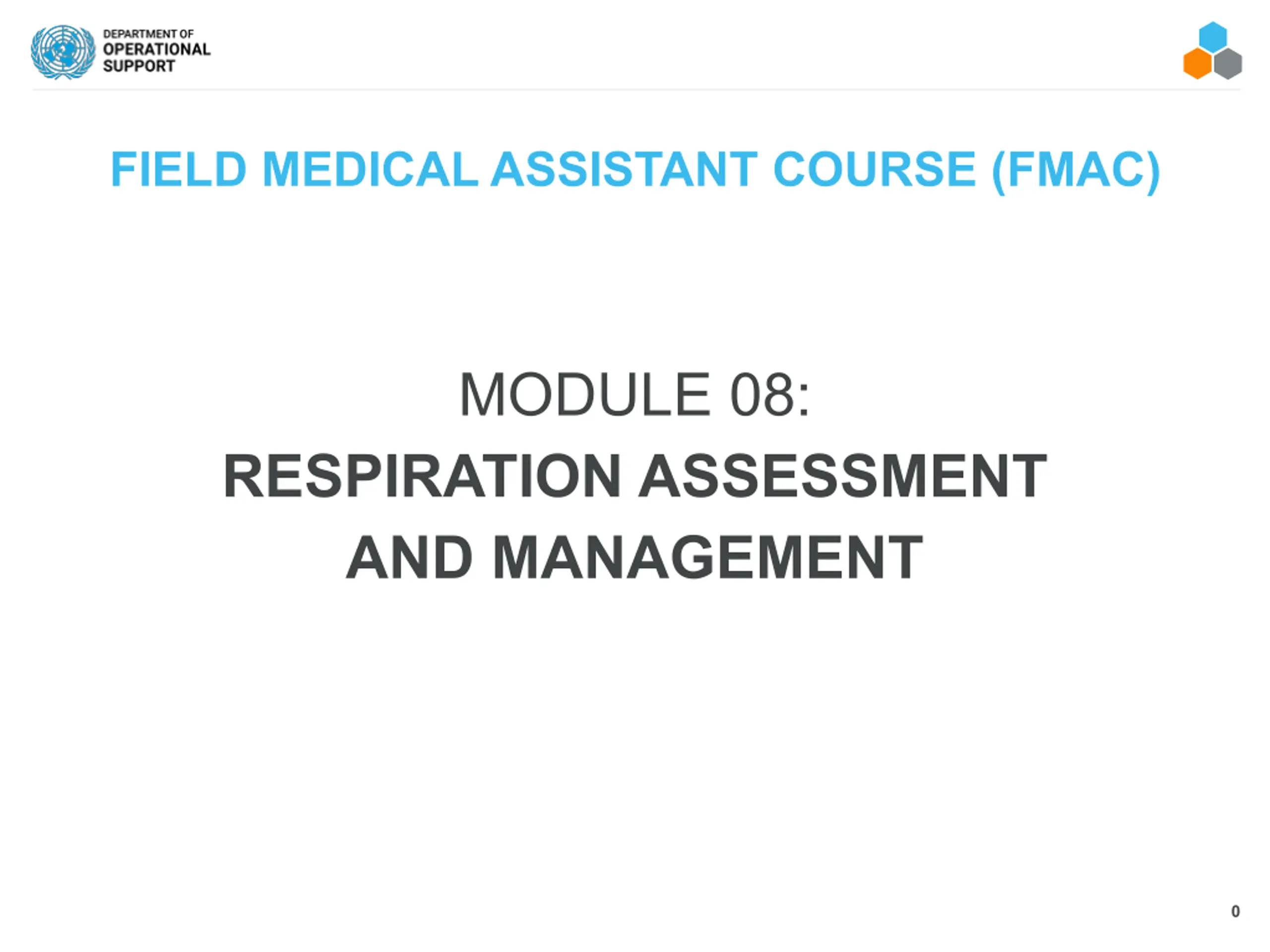 DEPARTMENT OF
OPERATIONAL
SUPPORT

FIELD MEDICAL ASSISTANT COURSE (FMAC)

MODULE 08:
RESPIRATION ASSESSMENT
AND MANAGEMENT

0